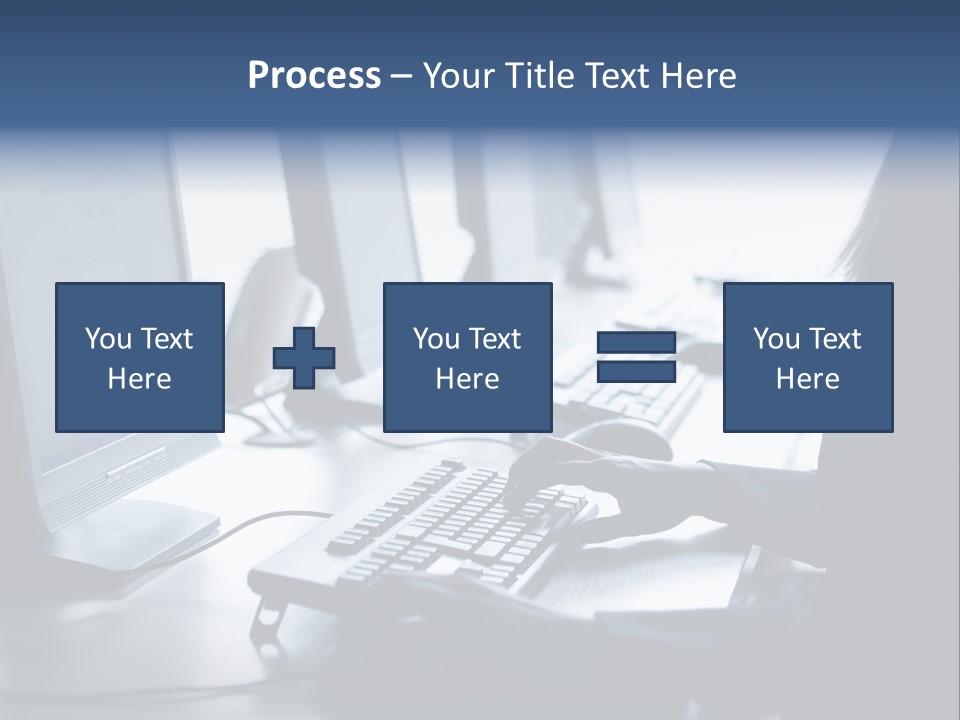 Process – Your Title Text Here

You Text Here

You Text Here

You Text Here